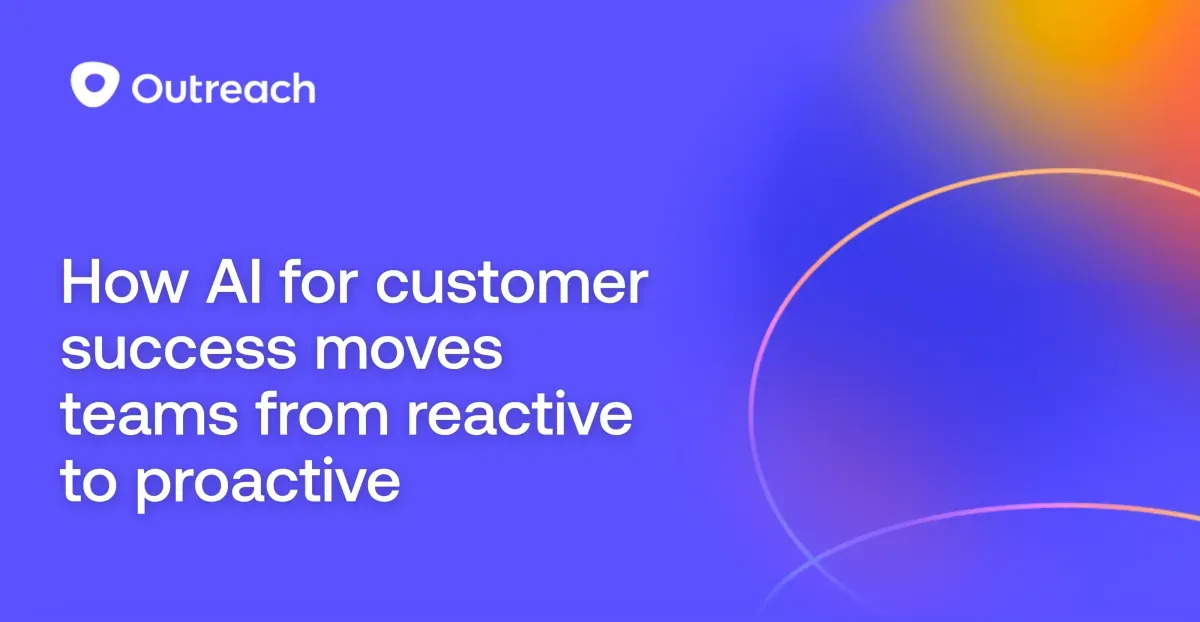 Outreach

How AI for customer success moves teams from reactive to proactive